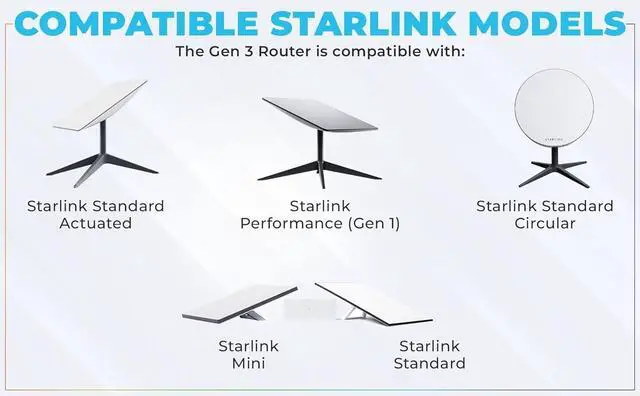 COMPATIBLE STARLINK MODELS
The Gen 3 Router is compatible with:

Starlink Standard Actuated

Starlink Performance (Gen 1)

STARLINK

Starlink Standard Circular

Starlink Mini

Starlink Standard